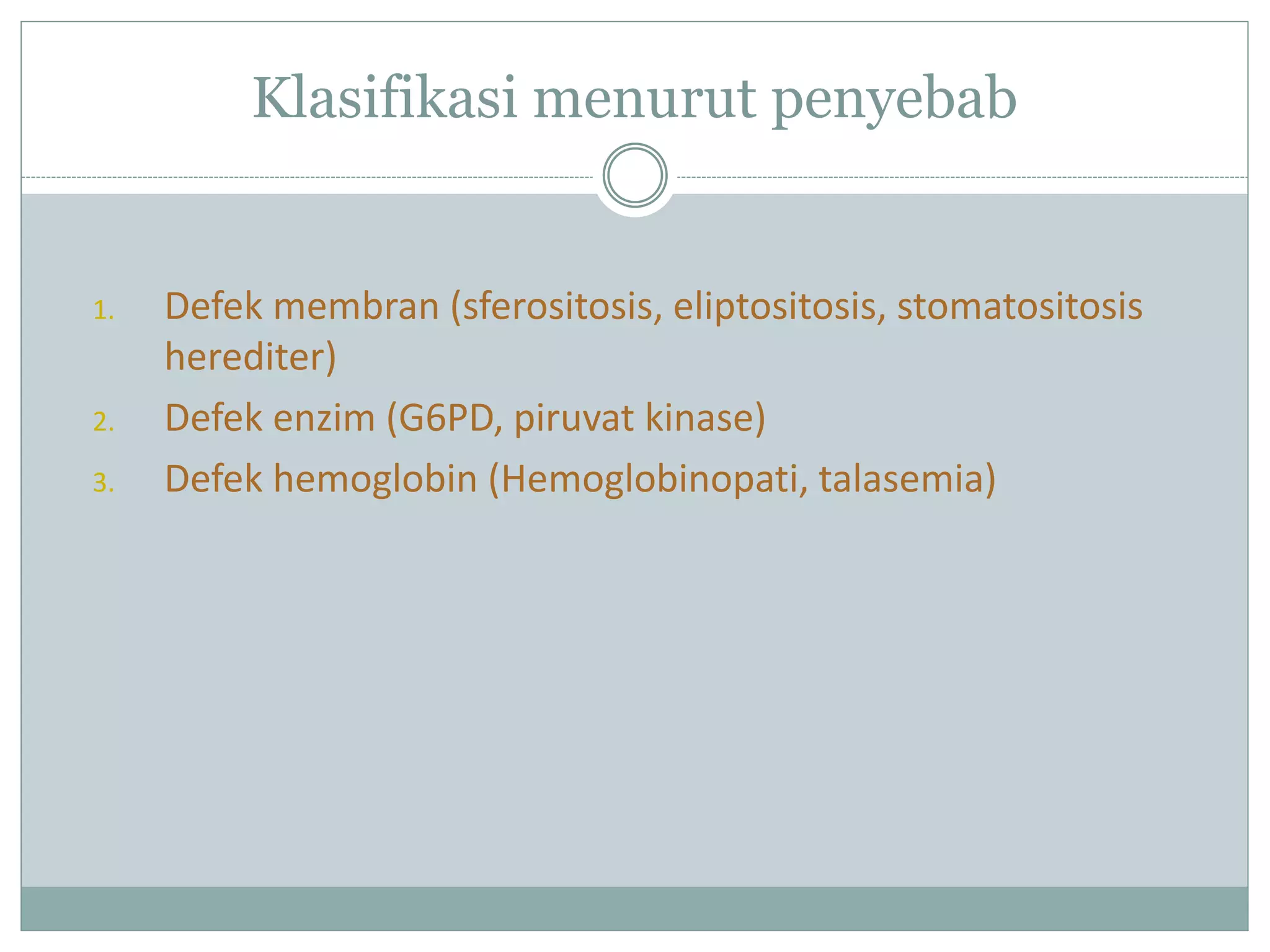 Klasifikasi menurut penyebab

1. Defek membran (sferositosis, eliptositosis, stomatositosis herediter)
2. Defek enzim (G6PD, piruvat kinase)
3. Defek hemoglobin (Hemoglobinopati, talasemia)